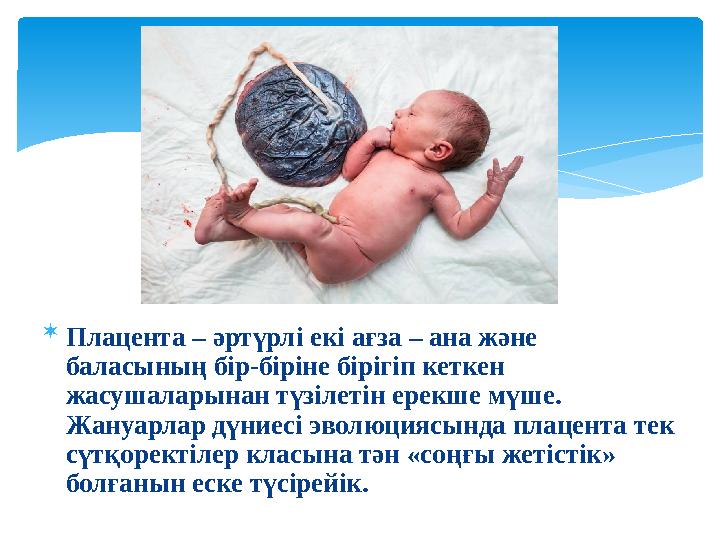 Плацента – әртүрлі екі ағза – ана және баласының бір-біріне бірігіп кеткен жасушаларынан түзілетін ерекше мүше. Жануарлар дүниесі эволюциясында плацента тек сүтқоректілер класына тән «соңғы жетістік» болғанын еске түсірейік.